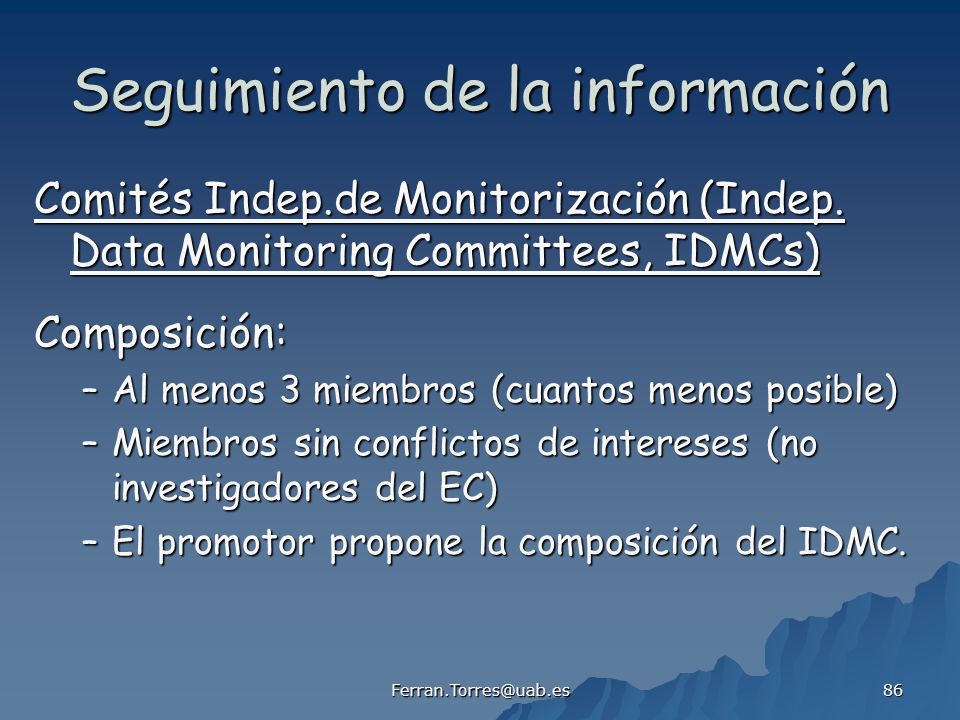 Seguimiento de la información

Comités Indep.de Monitorización (Indep. Data Monitoring Committees, IDMCs)

Composición:

– Al menos 3 miembros (cuantos menos posible)

– Miembros sin conflictos de intereses (no investigadores del EC)

– El promotor propone la composición del IDMC.

Ferran.Torres@uab.es

86